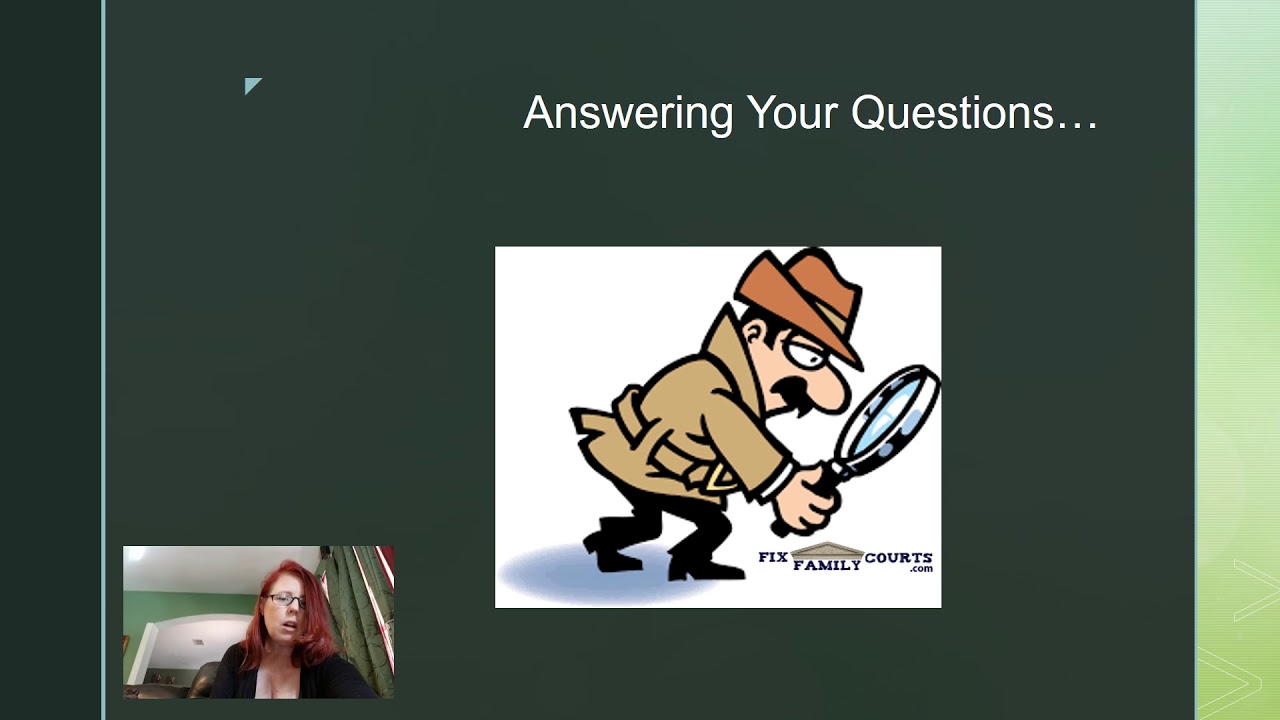 Answering Your Questions…

FIX FAMILY COURTS .com